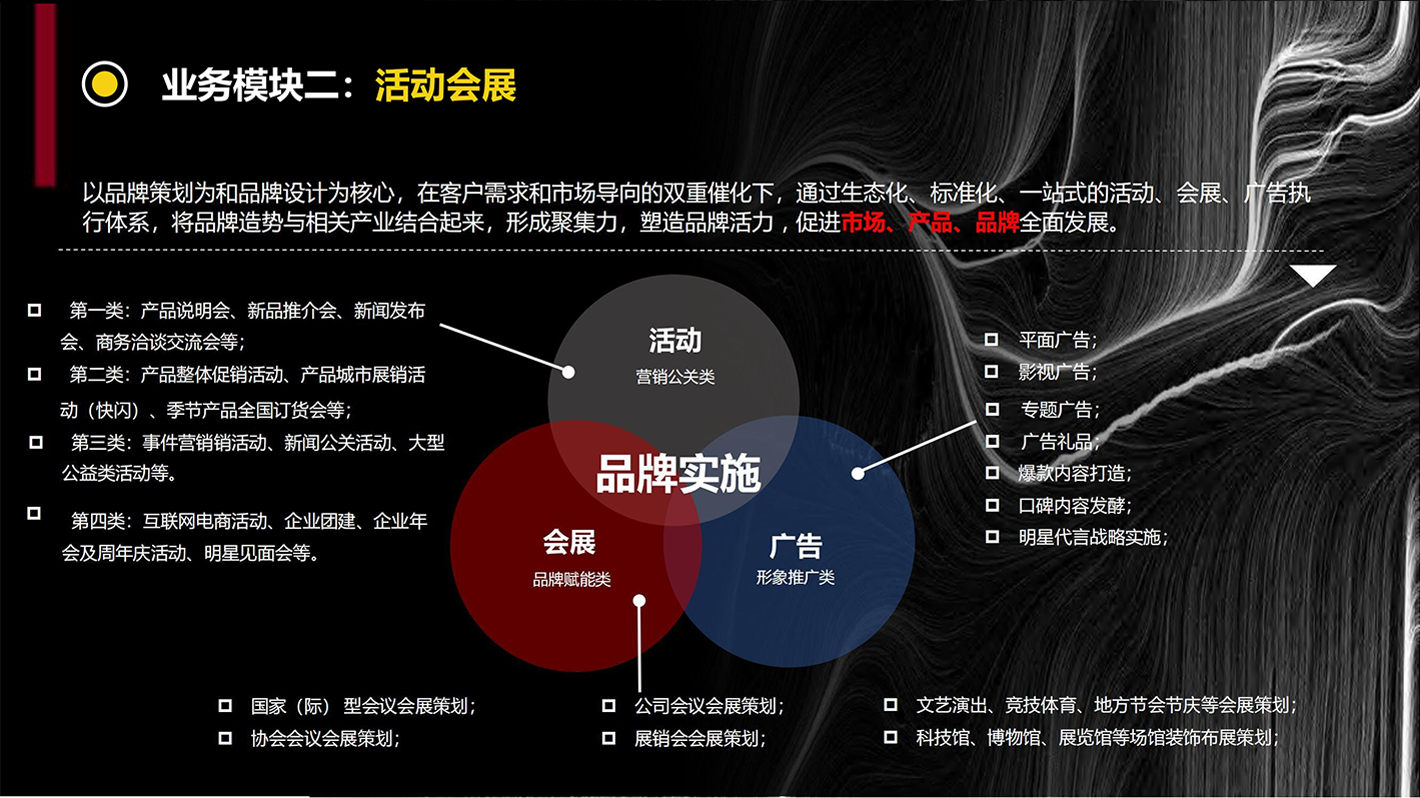 业务模块二：活动会展

以品牌策划为和品牌设计为核心，在客户需求和市场导向的双重催化下，通过生态化、标准化、一站式的活动、会展、广告执行体系，将品牌造势与相关产业结合起来，形成聚集力，塑造品牌活力，促进市场、产品、品牌全面发展。

第一类：产品说明会、新品推介会、新闻发布会、商务洽谈交流会等；
第二类：产品整体促销活动、产品城市展销活动（快闪）、季节产品全国订货会等；
第三类：事件营销销活动、新闻公关活动、大型公益类活动等。
第四类：互联网电商活动、企业团建、企业年会及周年庆活动、明星见面会等。

活动
营销公关类

品牌实施

会展
品牌赋能类

广告
形象推广类

平面广告；
影视广告；
专题广告；
广告礼品；
爆款内容打造；
口碑内容发酵；
明星代言战略实施；

国家（际）型会议会展策划；
协会会议会展策划；
公司会议会展策划；
展销会会展策划；
文艺演出、竞技体育、地方节会节庆等会展策划；
科技馆、博物馆、展览馆等场馆装饰布展策划；